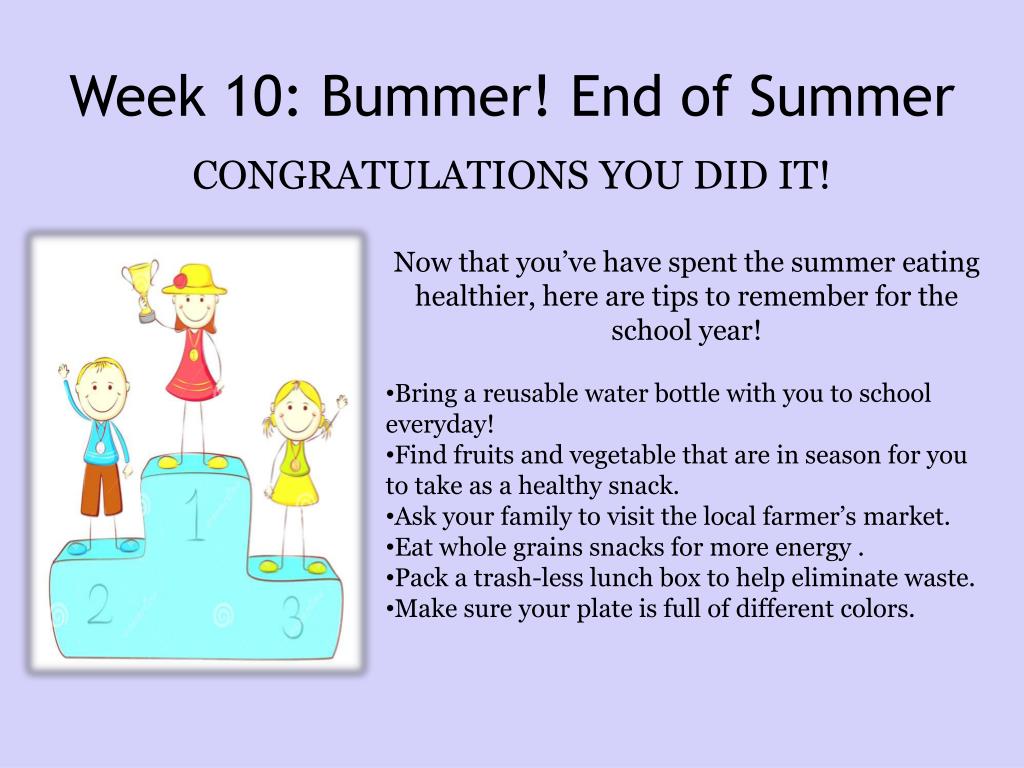 Week 10: Bummer! End of Summer

CONGRATULATIONS YOU DID IT!

1

2

3

Now that you've have spent the summer eating healthier, here are tips to remember for the school year!

•Bring a reusable water bottle with you to school everyday!
•Find fruits and vegetable that are in season for you to take as a healthy snack.
•Ask your family to visit the local farmer's market.
•Eat whole grains snacks for more energy .
•Pack a trash-less lunch box to help eliminate waste.
•Make sure your plate is full of different colors.